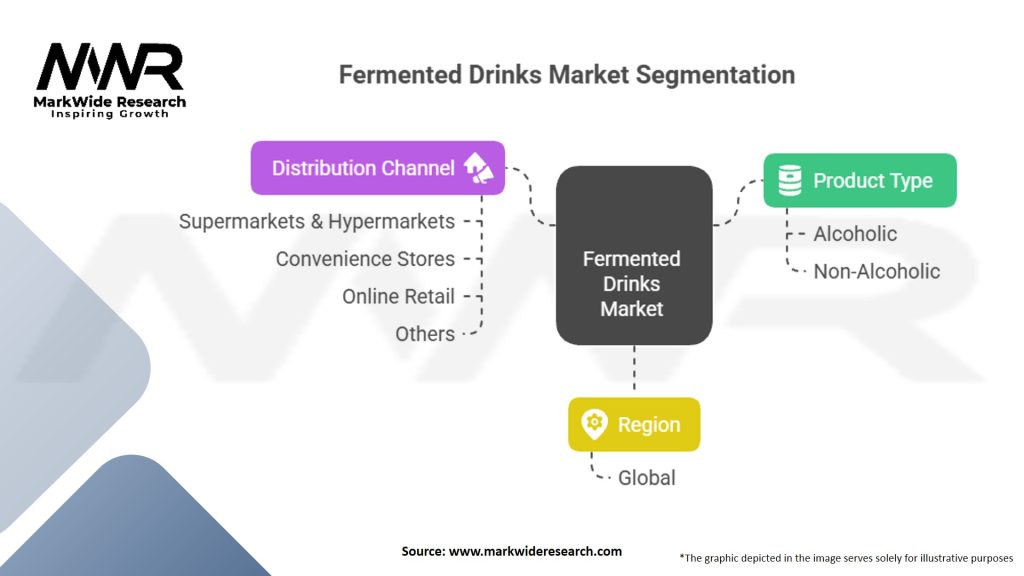 MWR
MarkWide Research
Inspiring Growth

Fermented Drinks Market Segmentation

Distribution Channel

Supermarkets & Hypermarkets

Convenience Stores

Online Retail

Others

Fermented Drinks Market

Product Type

Alcoholic

Non-Alcoholic

Region

Global

Source: www.markwideresearch.com

*The graphic depicted in the image serves solely for illustrative purposes